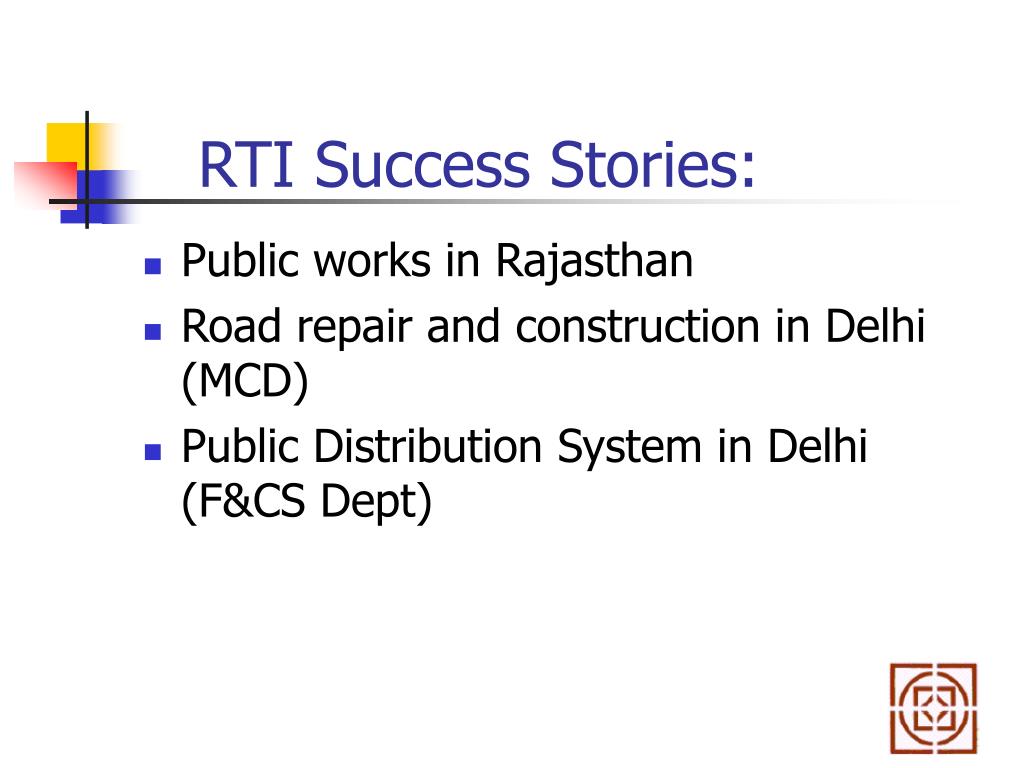 RTI Success Stories:

- Public works in Rajasthan
- Road repair and construction in Delhi (MCD)
- Public Distribution System in Delhi (F&CS Dept)